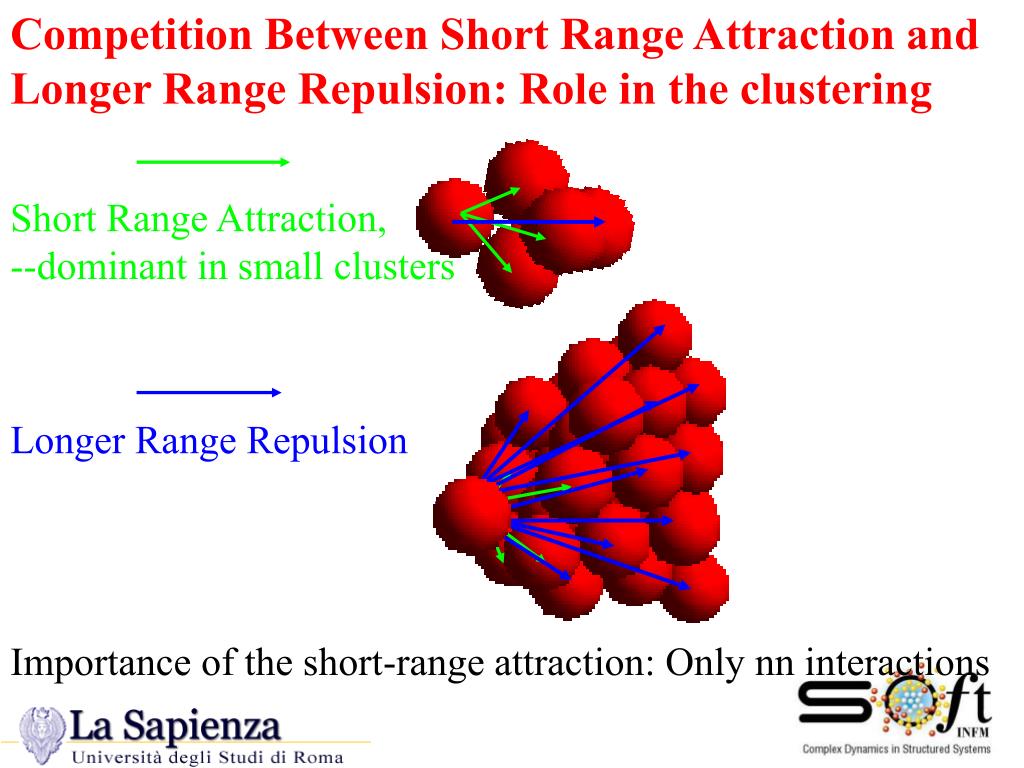 Competition Between Short Range Attraction and Longer Range Repulsion: Role in the clustering

Short Range Attraction,
--dominant in small clusters

Longer Range Repulsion

Importance of the short-range attraction: Only nn interactions

La Sapienza
Università degli Studi di Roma

SOft
INFM
Complex Dynamics in Structured Systems